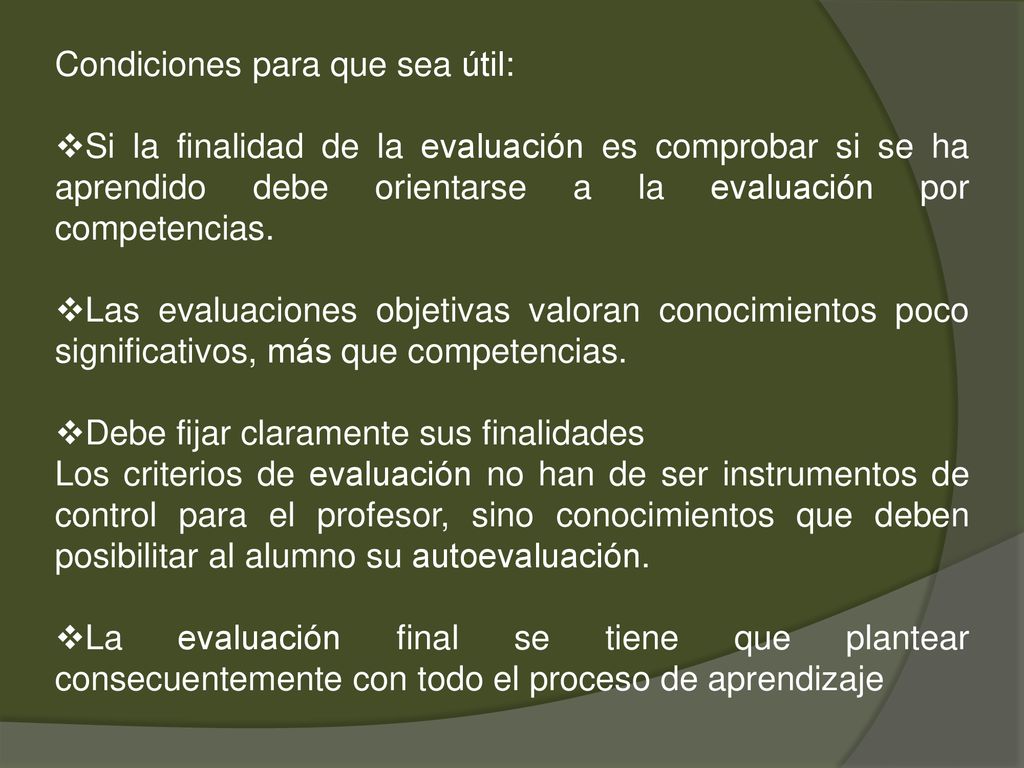 Condiciones para que sea útil:

❖Si la finalidad de la evaluación es comprobar si se ha aprendido debe orientarse a la evaluación por competencias.

❖Las evaluaciones objetivas valoran conocimientos poco significativos, más que competencias.

❖Debe fijar claramente sus finalidades
Los criterios de evaluación no han de ser instrumentos de control para el profesor, sino conocimientos que deben posibilitar al alumno su autoevaluación.

❖La evaluación final se tiene que plantear consecuentemente con todo el proceso de aprendizaje